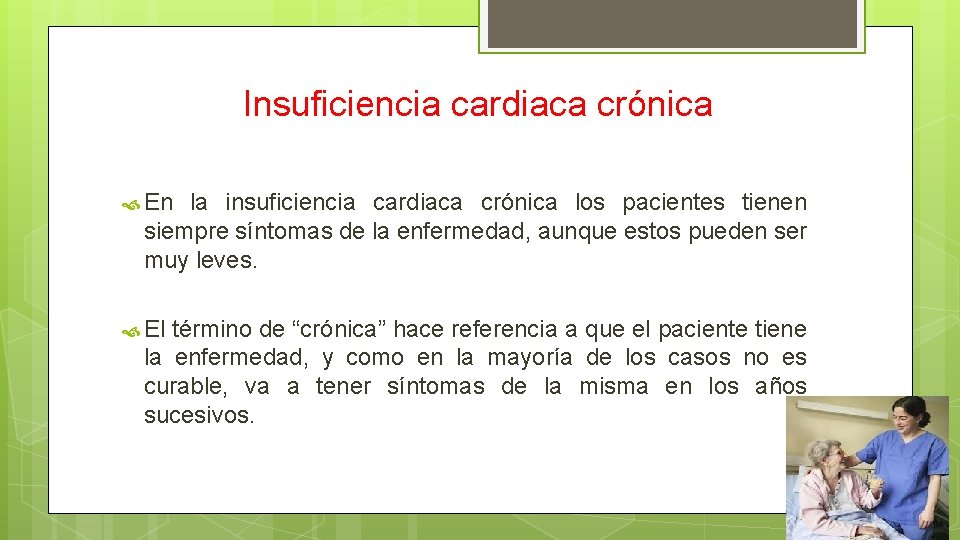 Insuficiencia cardiaca crónica

En la insuficiencia cardiaca crónica los pacientes tienen siempre síntomas de la enfermedad, aunque estos pueden ser muy leves.

El término de “crónica” hace referencia a que el paciente tiene la enfermedad, y como en la mayoría de los casos no es curable, va a tener síntomas de la misma en los años sucesivos.